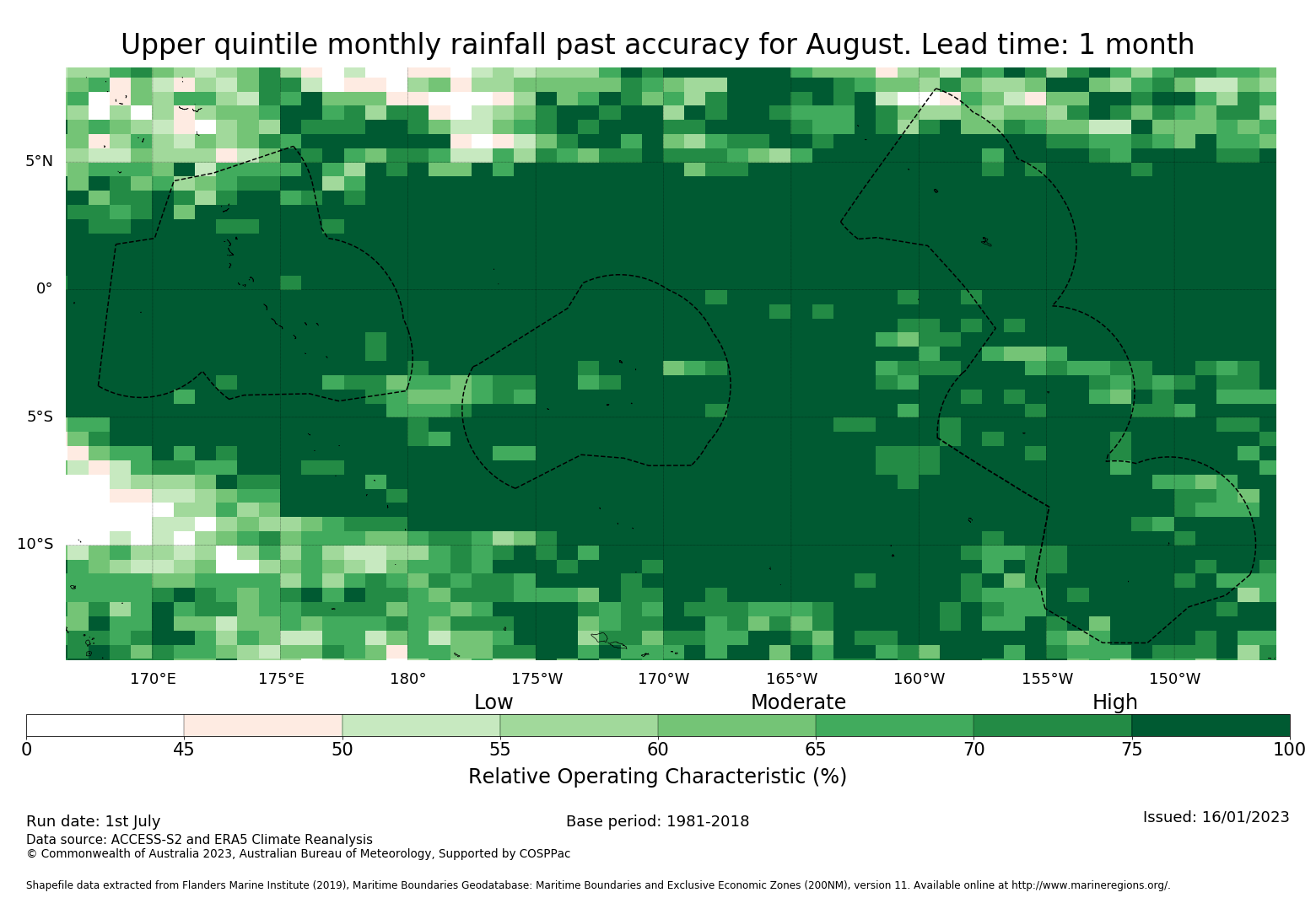 Upper quintile monthly rainfall past accuracy for August. Lead time: 1 month

5°N
0°
5°S
10°S

170°E 175°E 180° 175°W 170°W 165°W 160°W 155°W 150°W

Low Moderate High

0 45 50 55 60 65 70 75 100

Relative Operating Characteristic (%)

Run date: 1st July
Base period: 1981-2018
Issued: 16/01/2023
Data source: ACCESS-S2 and ERA5 Climate Reanalysis
© Commonwealth of Australia 2023, Australian Bureau of Meteorology, Supported by COSPPac

Shapefile data extracted from Flanders Marine Institute (2019), Maritime Boundaries Geodatabase: Maritime Boundaries and Exclusive Economic Zones (200NM), version 11. Available online at http://www.marineregions.org/.